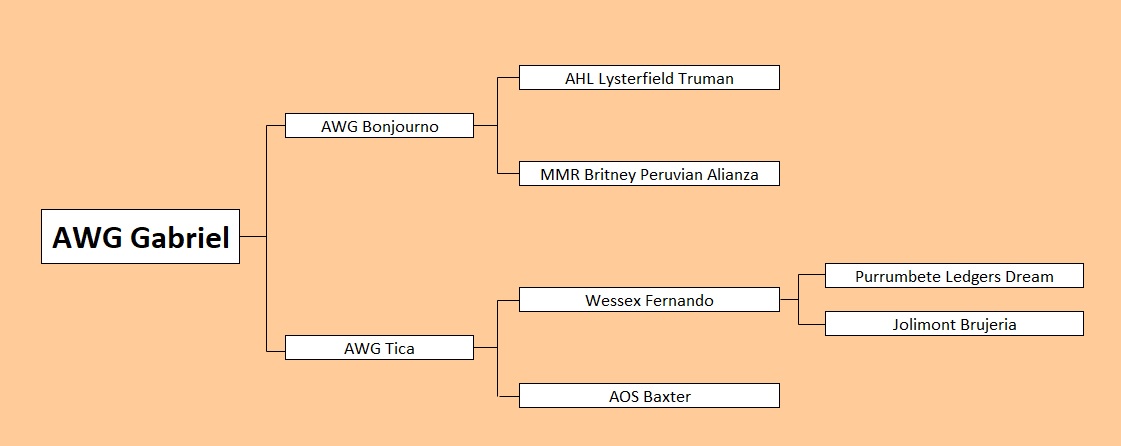 AWG Gabriel

AWG Bonjourno

AHL Lysterfield Truman

MMR Britney Peruvian Alianza

AWG Tica

Wessex Fernando

Purrumbete Ledgers Dream

Jolimont Brujeria

AOS Baxter